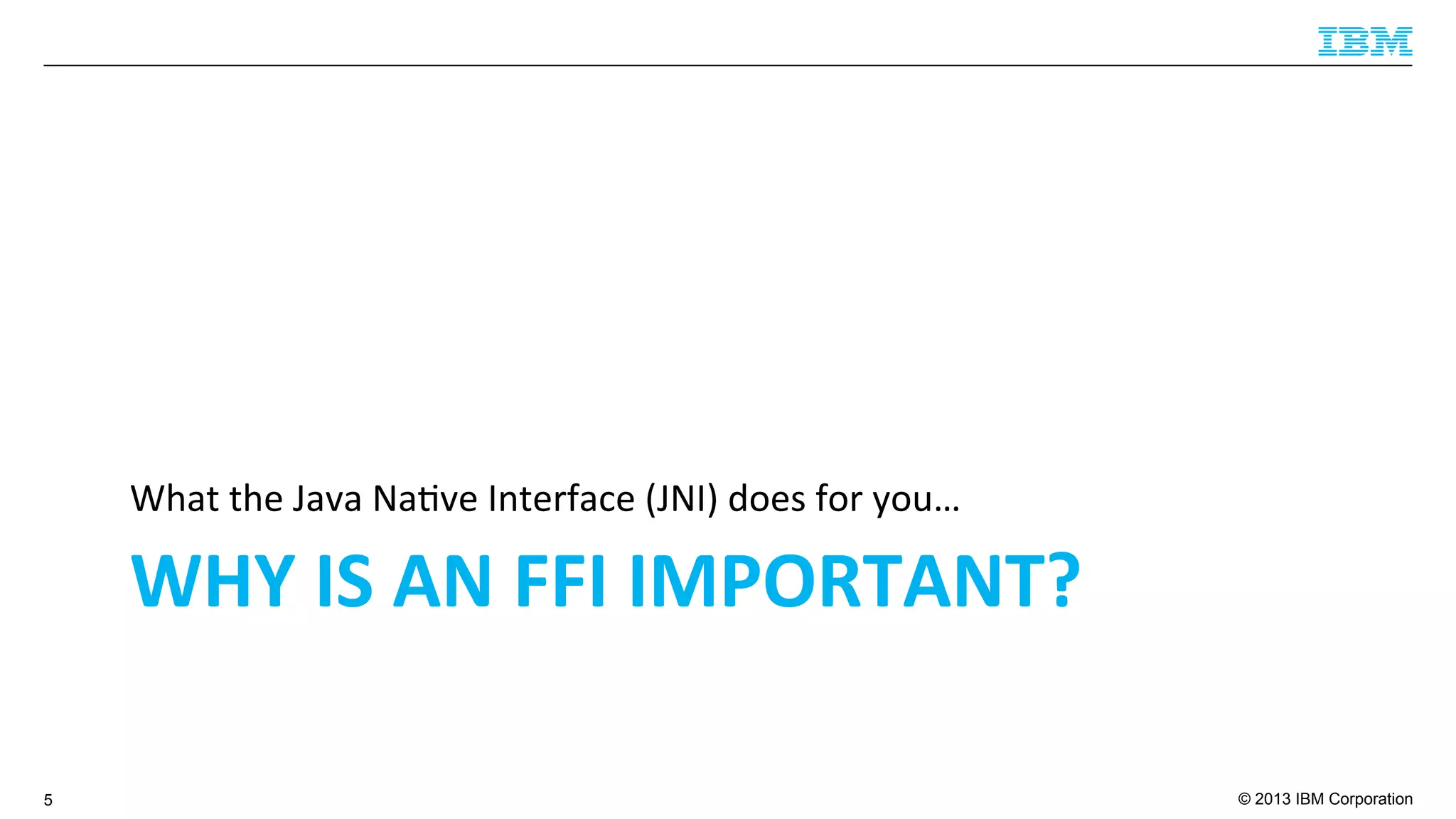 IBM

What the Java Native Interface (JNI) does for you…

WHY IS AN FFI IMPORTANT?

5

© 2013 IBM Corporation